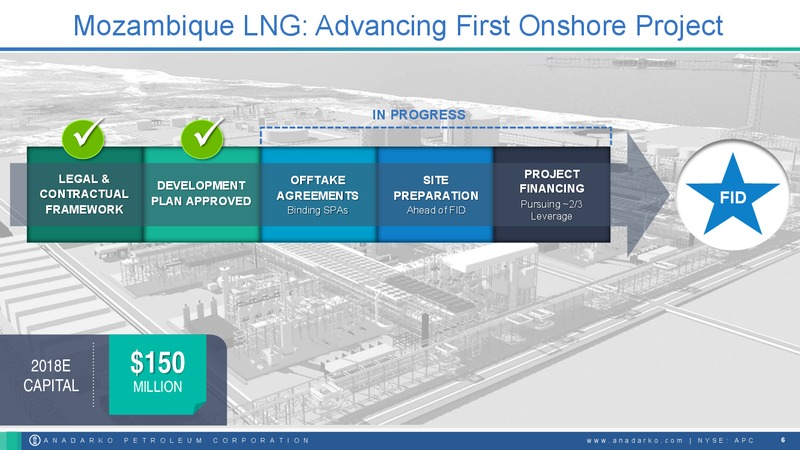 Mozambique LNG: Advancing First Onshore Project

IN PROGRESS

LEGAL & CONTRACTUAL FRAMEWORK

DEVELOPMENT PLAN APPROVED

OFFTAKE AGREEMENTS
Binding SPAs

SITE PREPARATION
Ahead of FID

PROJECT FINANCING
Pursuing ~2/3 Leverage

FID

2018E CAPITAL

$150 MILLION

ANADARKO PETROLEUM CORPORATION

www.anadarko.com | NYSE: APC

6